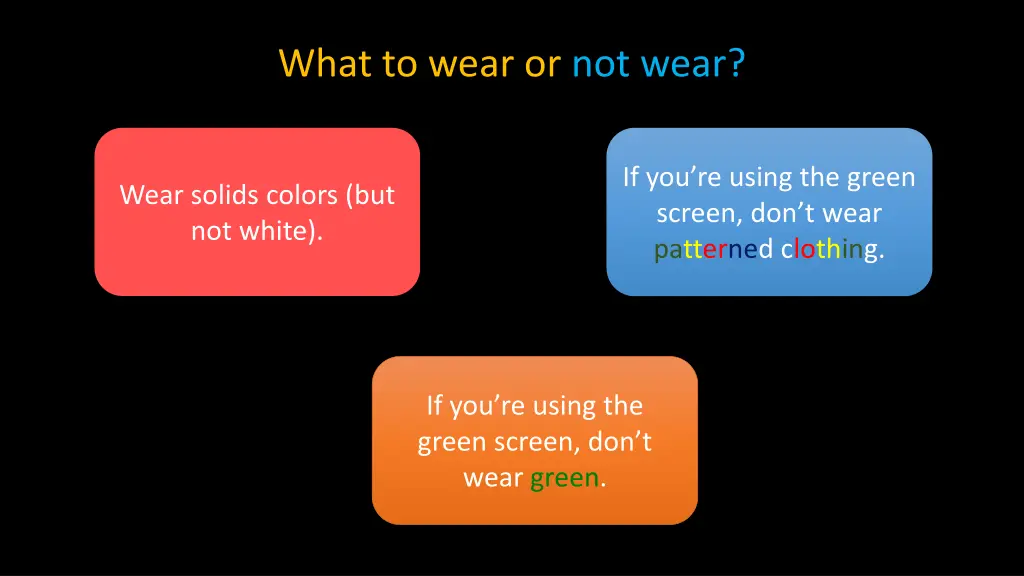 What to wear or not wear?

Wear solids colors (but not white).

If you’re using the green screen, don’t wear patterned clothing.

If you’re using the green screen, don’t wear green.